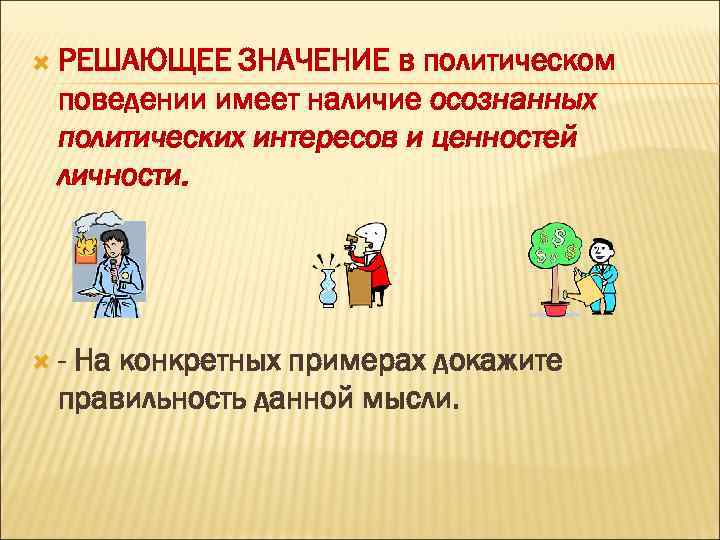 РЕШАЮЩЕЕ ЗНАЧЕНИЕ в политическом поведении имеет наличие осознанных политических интересов и ценностей личности.

- На конкретных примерах докажите правильность данной мысли.